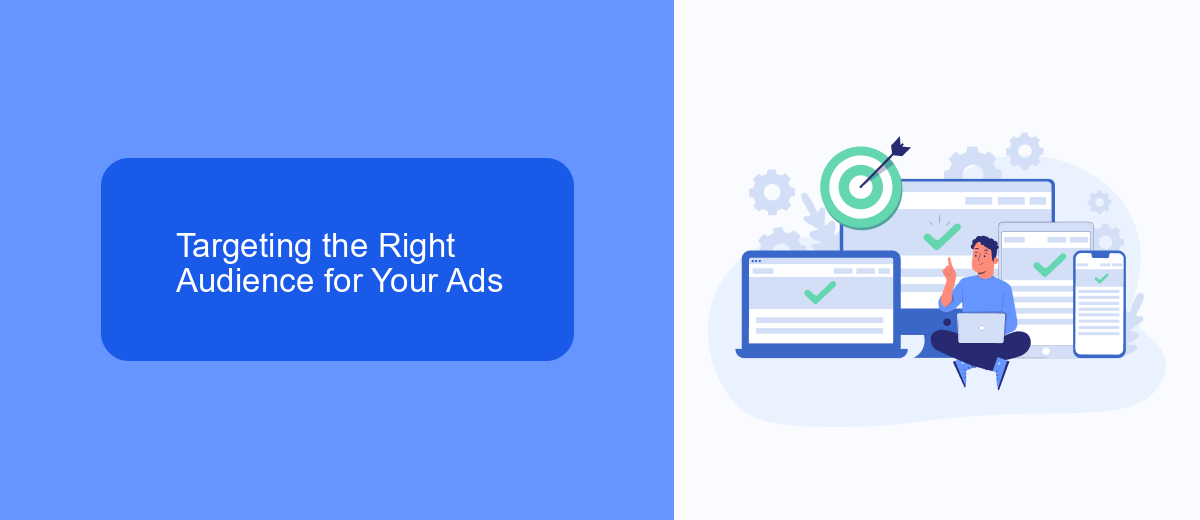 Targeting the Right Audience for Your Ads